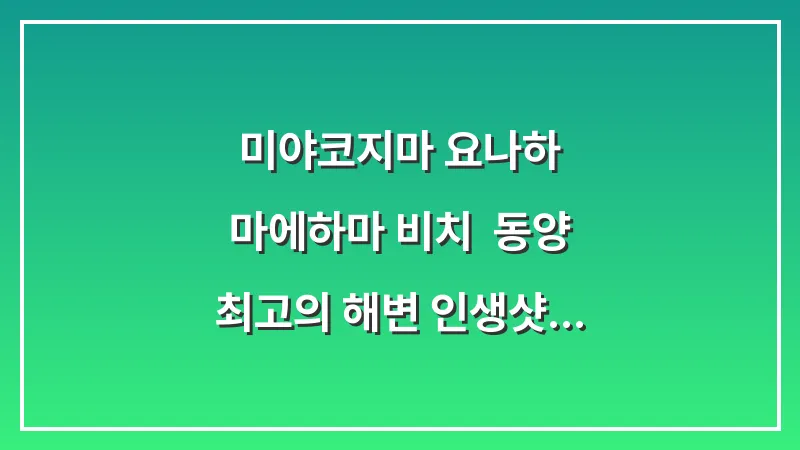 미야코지마 요나하
마에하마 비치 동양
최고의 해변 인생샷...